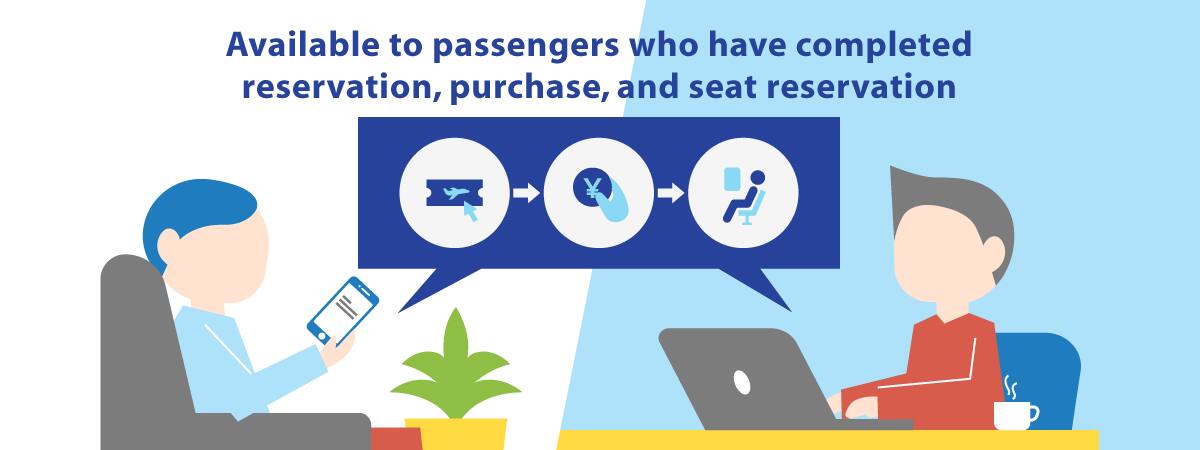 Available to passengers who have completed reservation, purchase, and seat reservation

¥